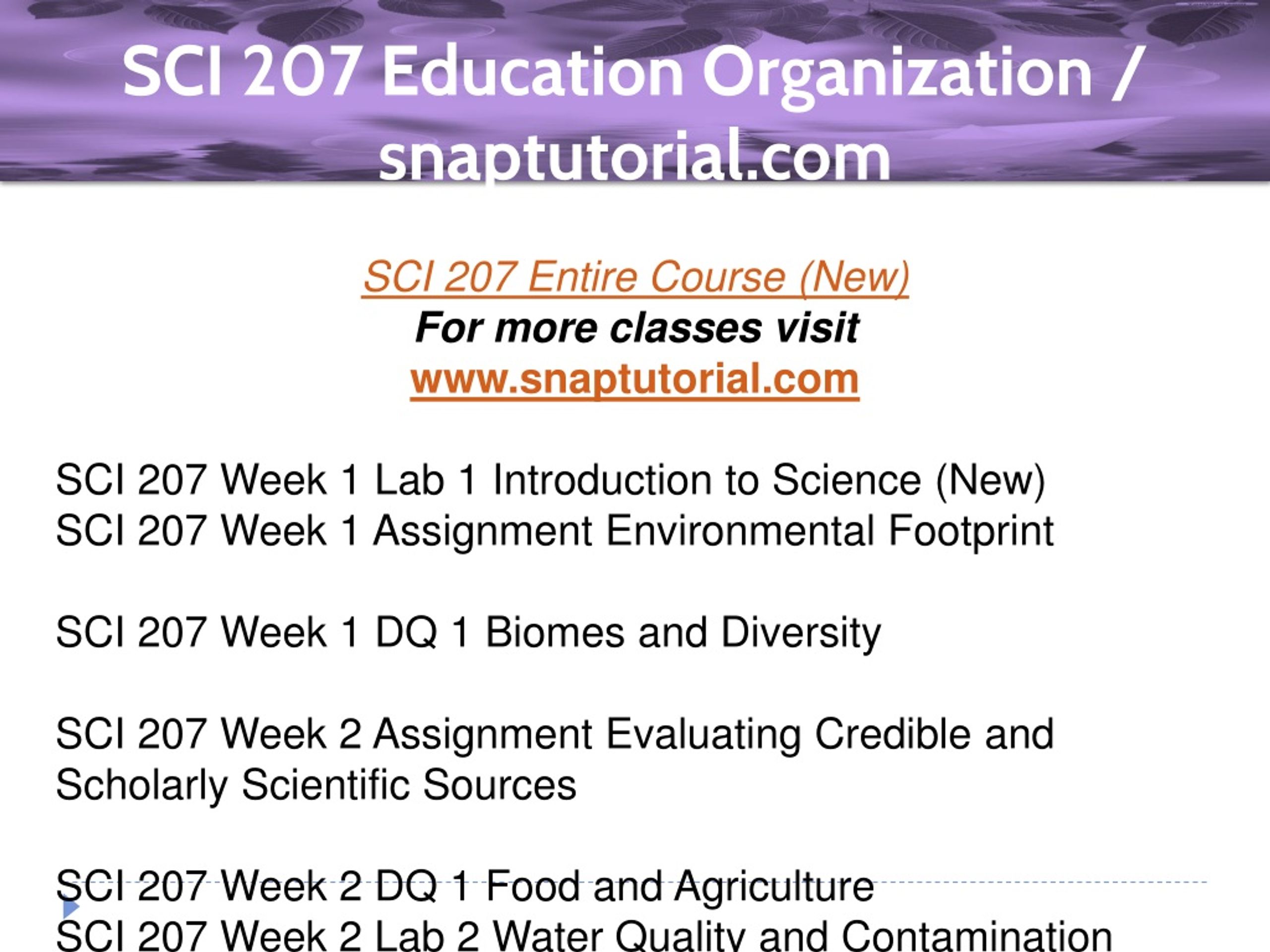 SCI 207 Education Organization / snaptutorial.com

SCI 207 Entire Course (New)
For more classes visit
www.snaptutorial.com

SCI 207 Week 1 Lab 1 Introduction to Science (New)
SCI 207 Week 1 Assignment Environmental Footprint

SCI 207 Week 1 DQ 1 Biomes and Diversity

SCI 207 Week 2 Assignment Evaluating Credible and Scholarly Scientific Sources

SCI 207 Week 2 DQ 1 Food and Agriculture
SCI 207 Week 2 Lab 2 Water Quality and Contamination